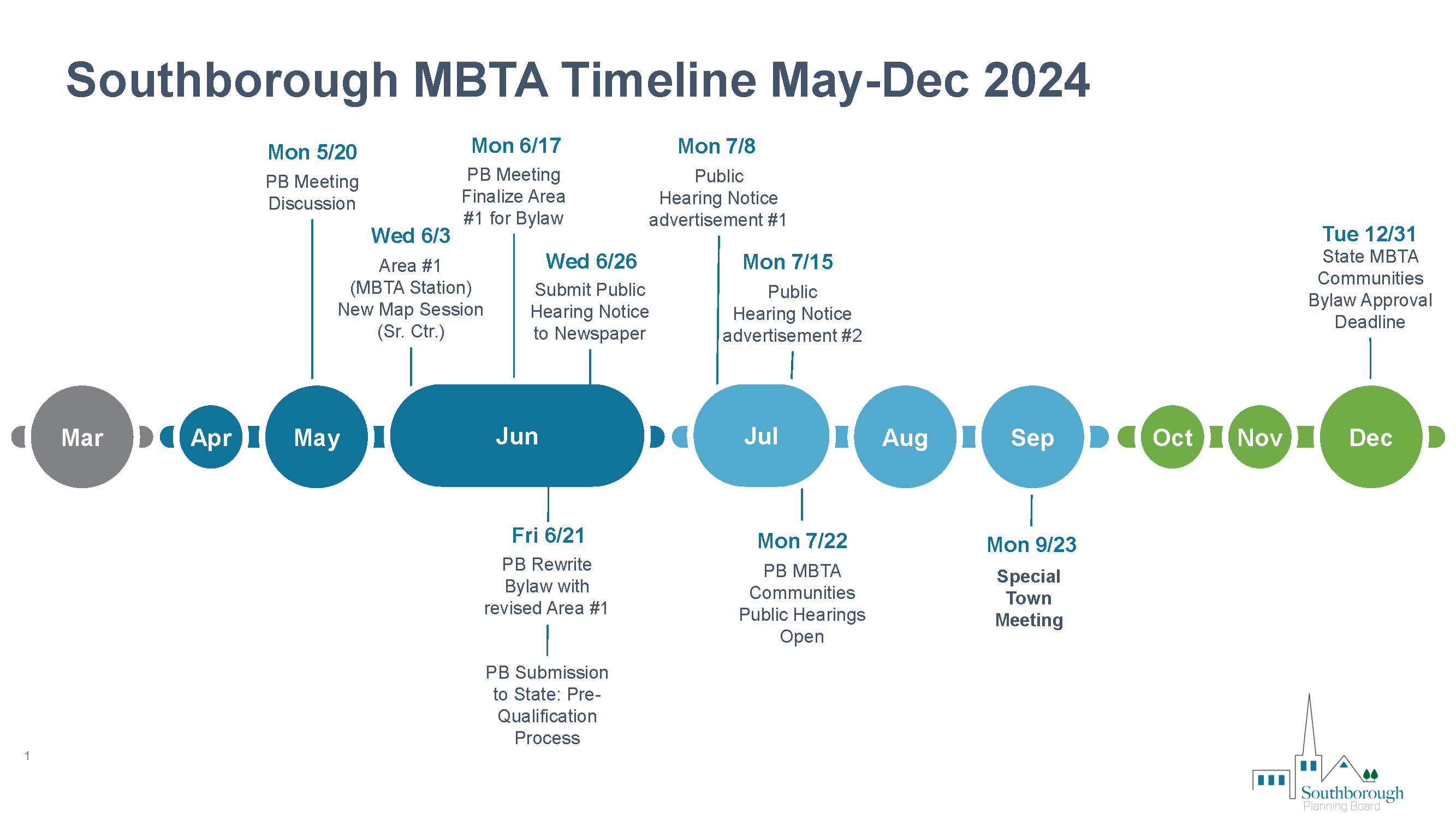 Southborough MBTA Timeline May-Dec 2024

Mon 5/20
PB Meeting Discussion

Wed 6/3
Area #1 (MBTA Station) New Map Session (Sr. Ctr.)

Mon 6/17
PB Meeting Finalize Area #1 for Bylaw

Wed 6/26
Submit Public Hearing Notice to Newspaper

Mon 7/8
Public Hearing Notice advertisement #1

Mon 7/15
Public Hearing Notice advertisement #2

Tue 12/31
State MBTA Communities Bylaw Approval Deadline

Mar

Apr

May

Jun

Jul

Aug

Sep

Oct

Nov

Dec

Fri 6/21
PB Rewrite Bylaw with revised Area #1

PB Submission to State: Pre-Qualification Process

Mon 7/22
PB MBTA Communities Public Hearings Open

Mon 9/23
Special Town Meeting

1

Southborough
Planning Board